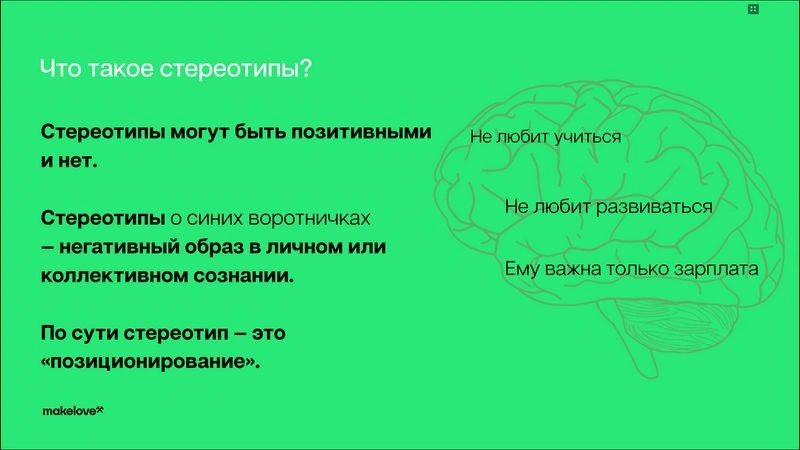 Что такое стереотипы?

Стереотипы могут быть позитивными и нет.

Стереотипы о синих воротничках – негативный образ в личном или коллективном сознании.

По сути стереотип – это «позиционирование».

Не любит учиться

Не любит развиваться

Ему важна только зарплата

makelove